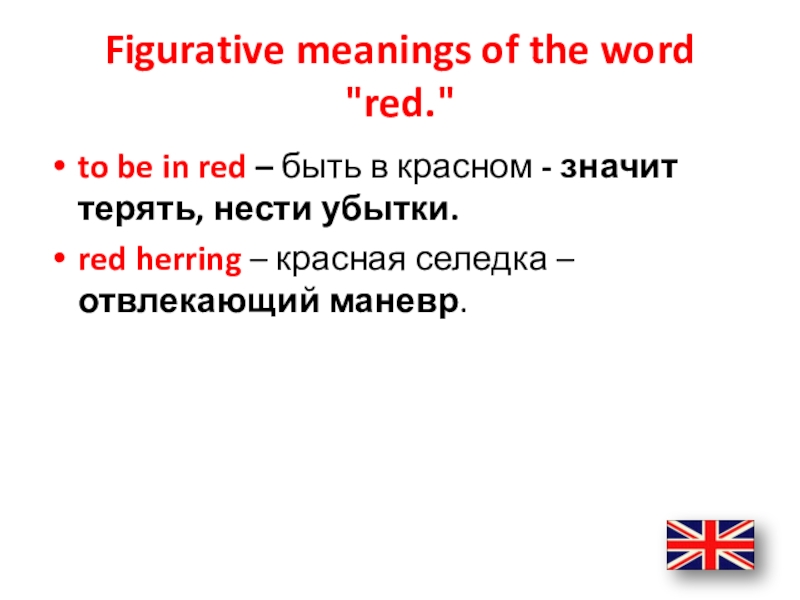 Figurative meanings of the word "red."

• to be in red – быть в красном - значит терять, нести убытки.

• red herring – красная селедка – отвлекающий маневр.